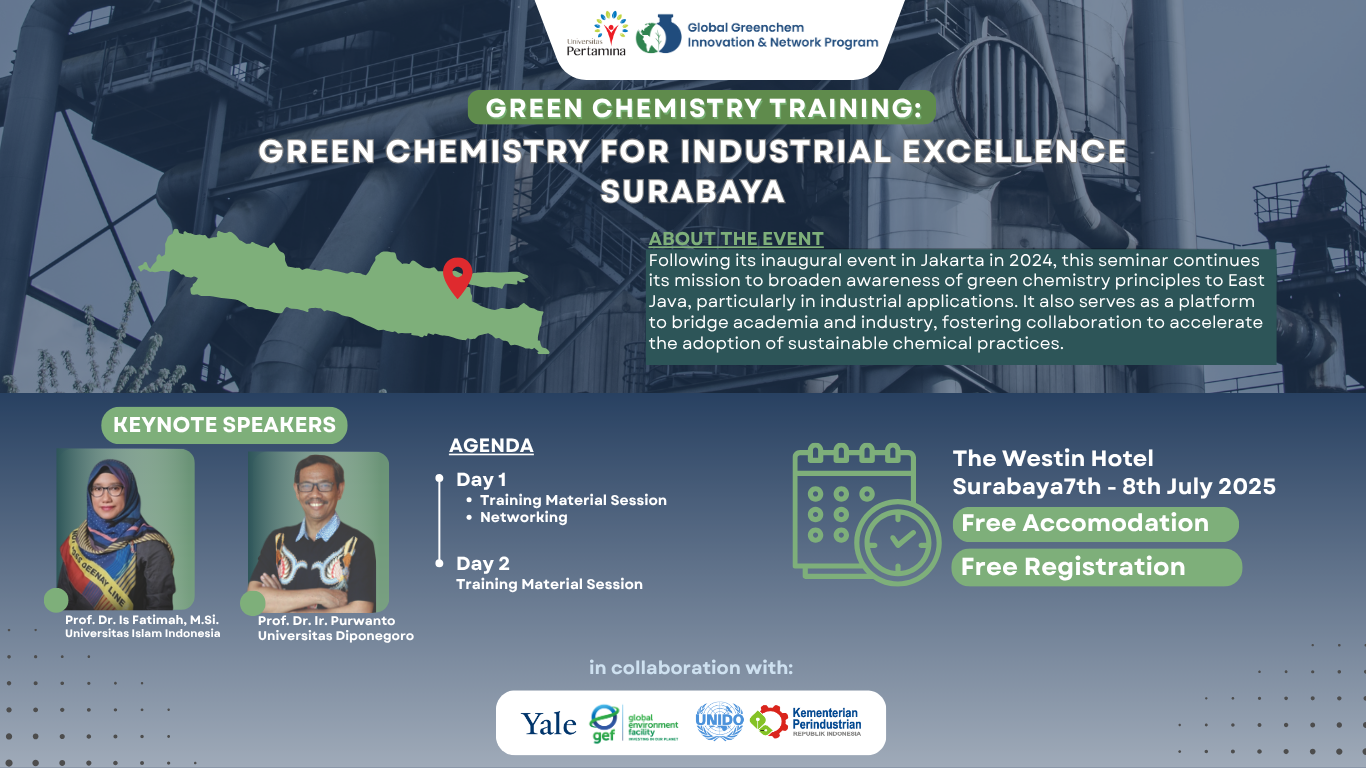 Universitas Pertamina

Global Greenchem Innovation & Network Program

GREEN CHEMISTRY TRAINING:

GREEN CHEMISTRY FOR INDUSTRIAL EXCELLENCE SURABAYA

ABOUT THE EVENT

Following its inaugural event in Jakarta in 2024, this seminar continues its mission to broaden awareness of green chemistry principles to East Java, particularly in industrial applications. It also serves as a platform to bridge academia and industry, fostering collaboration to accelerate the adoption of sustainable chemical practices.

KEYNOTE SPEAKERS

Prof. Dr. Is Fatimah, M.Si.
Universitas Islam Indonesia

Prof. Dr. Ir. Purwanto
Universitas Diponegoro

AGENDA

Day 1
• Training Material Session
• Networking

Day 2
Training Material Session

The Westin Hotel
Surabaya7th - 8th July 2025

Free Accomodation

Free Registration

in collaboration with:

Yale

gef global environment facility INVESTING IN OUR PLANET

UNIDO

Kementerian Perindustrian REPUBLIK INDONESIA